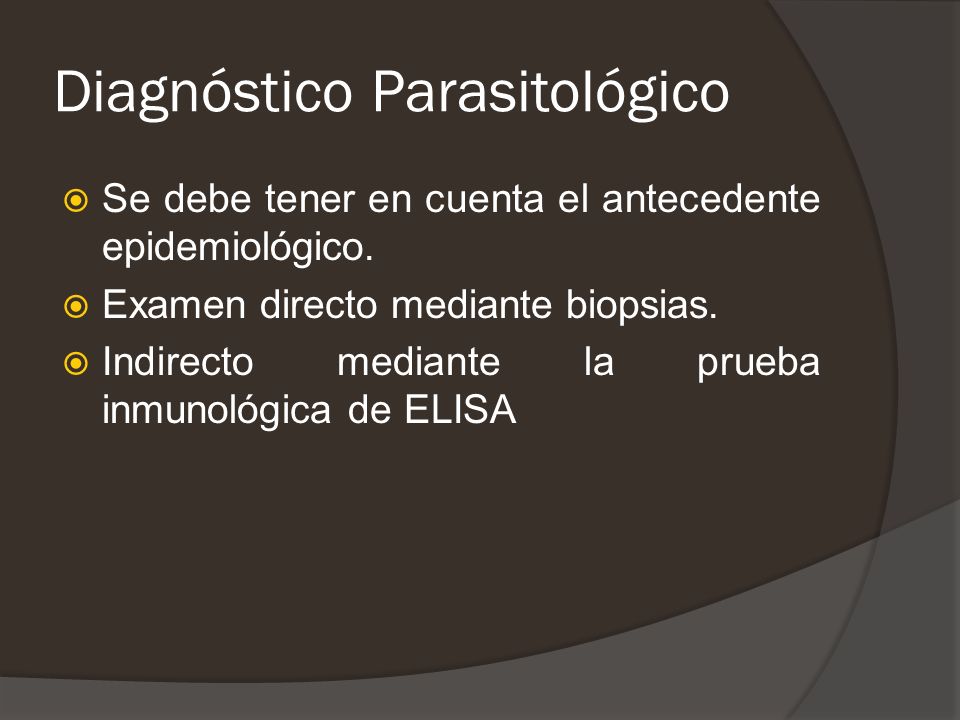 Diagnóstico Parasitológico

Se debe tener en cuenta el antecedente epidemiológico.

Examen directo mediante biopsias.

Indirecto mediante la prueba inmunológica de ELISA